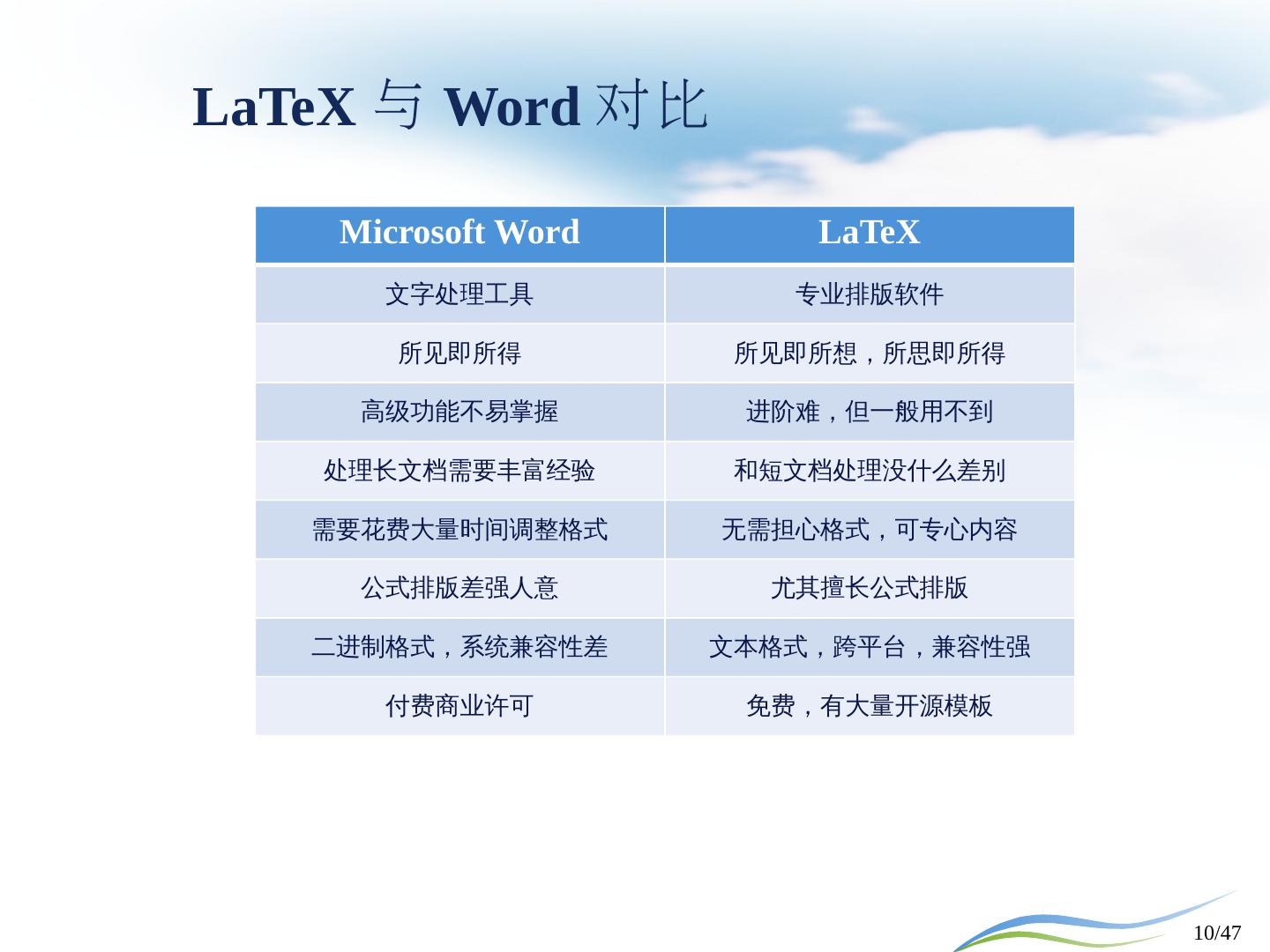 LaTeX 与 Word 对比

| Microsoft Word | LaTeX |
|---|---|
| 文字处理工具 | 专业排版软件 |
| 所见即所得 | 所见即所想，所思即所得 |
| 高级功能不易掌握 | 进阶难，但一般用不到 |
| 处理长文档需要丰富经验 | 和短文档处理没什么差别 |
| 需要花费大量时间调整格式 | 无需担心格式，可专心内容 |
| 公式排版差强人意 | 尤其擅长公式排版 |
| 二进制格式，系统兼容性差 | 文本格式，跨平台，兼容性强 |
| 付费商业许可 | 免费，有大量开源模板 |

10/47